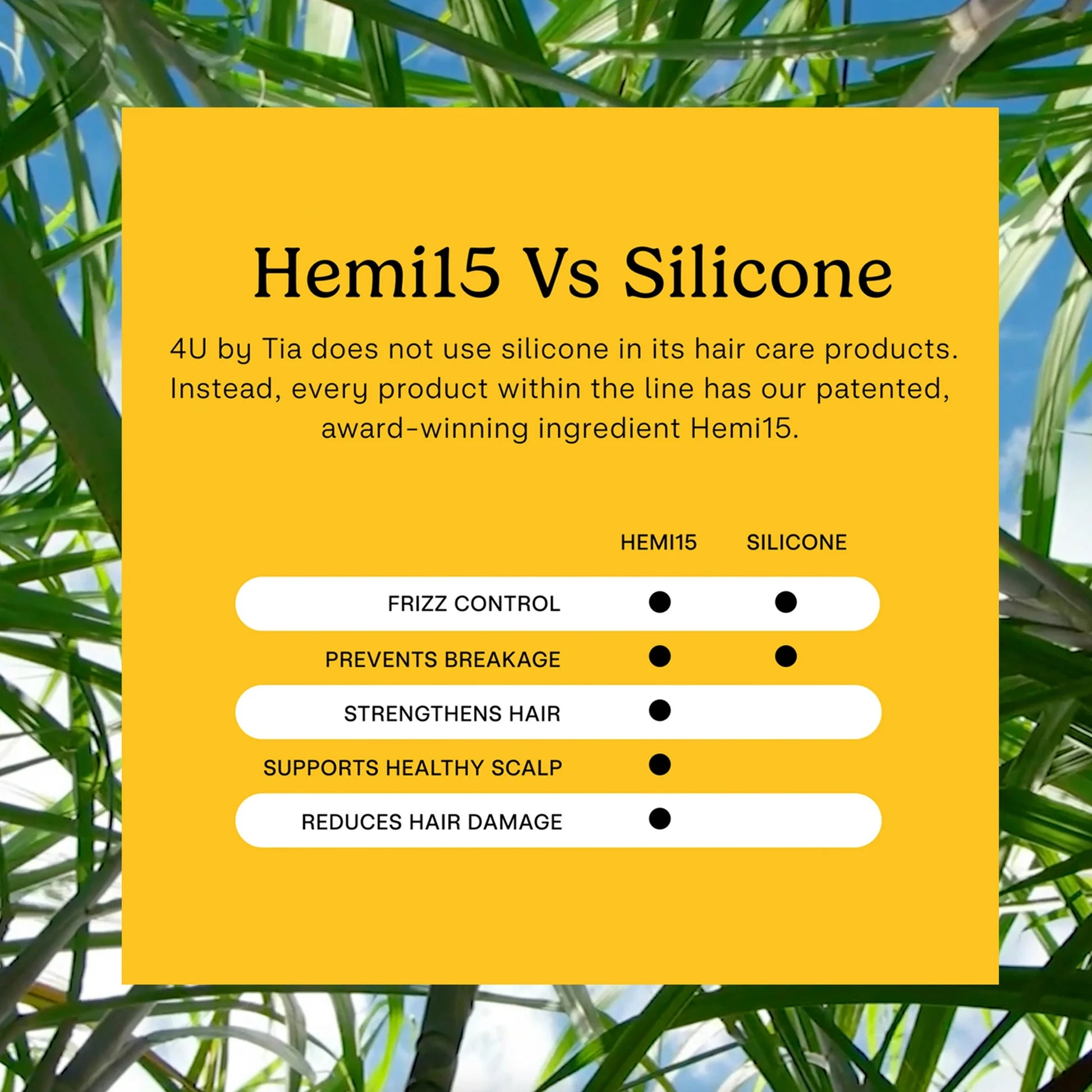 Hemi15 Vs Silicone

4U by Tia does not use silicone in its hair care products. Instead, every product within the line has our patented, award-winning ingredient Hemi15.

| | HEMI15 | SILICONE |
|---|---|---|
| FRIZZ CONTROL | ● | ● |
| PREVENTS BREAKAGE | ● | ● |
| STRENGTHENS HAIR | ● | |
| SUPPORTS HEALTHY SCALP | ● | |
| REDUCES HAIR DAMAGE | ● | |